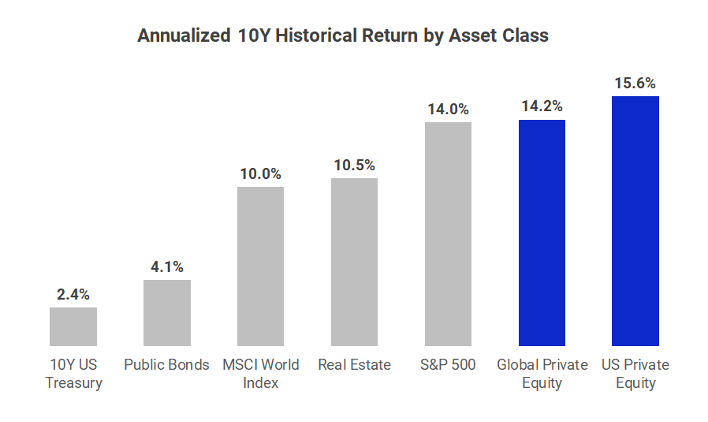 Annualized 10Y Historical Return by Asset Class

2.4%
4.1%
10.0%
10.5%
14.0%
14.2%
15.6%

10Y US Treasury
Public Bonds
MSCI World Index
Real Estate
S&P 500
Global Private Equity
US Private Equity